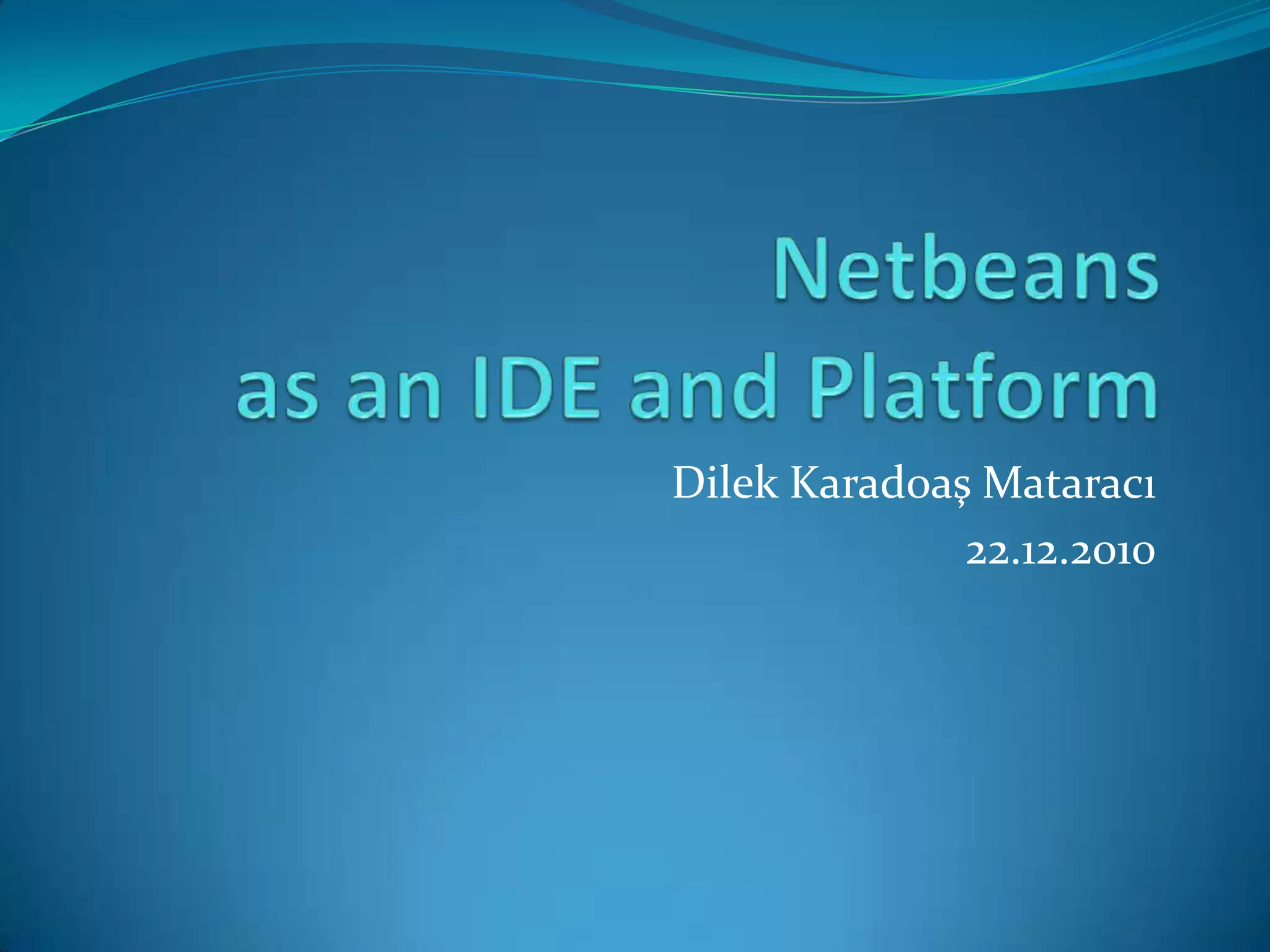 Netbeans
as an IDE and Platform

Dilek Karadoaş Mataracı

22.12.2010